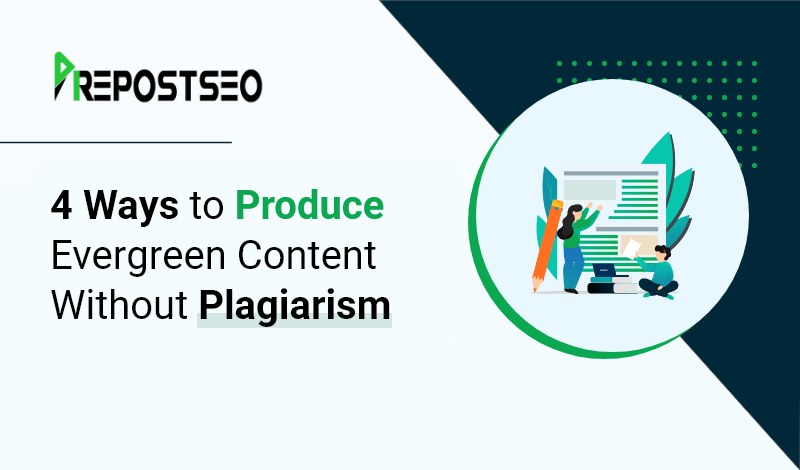 PREPOSTSEO

4 Ways to Produce Evergreen Content Without Plagiarism